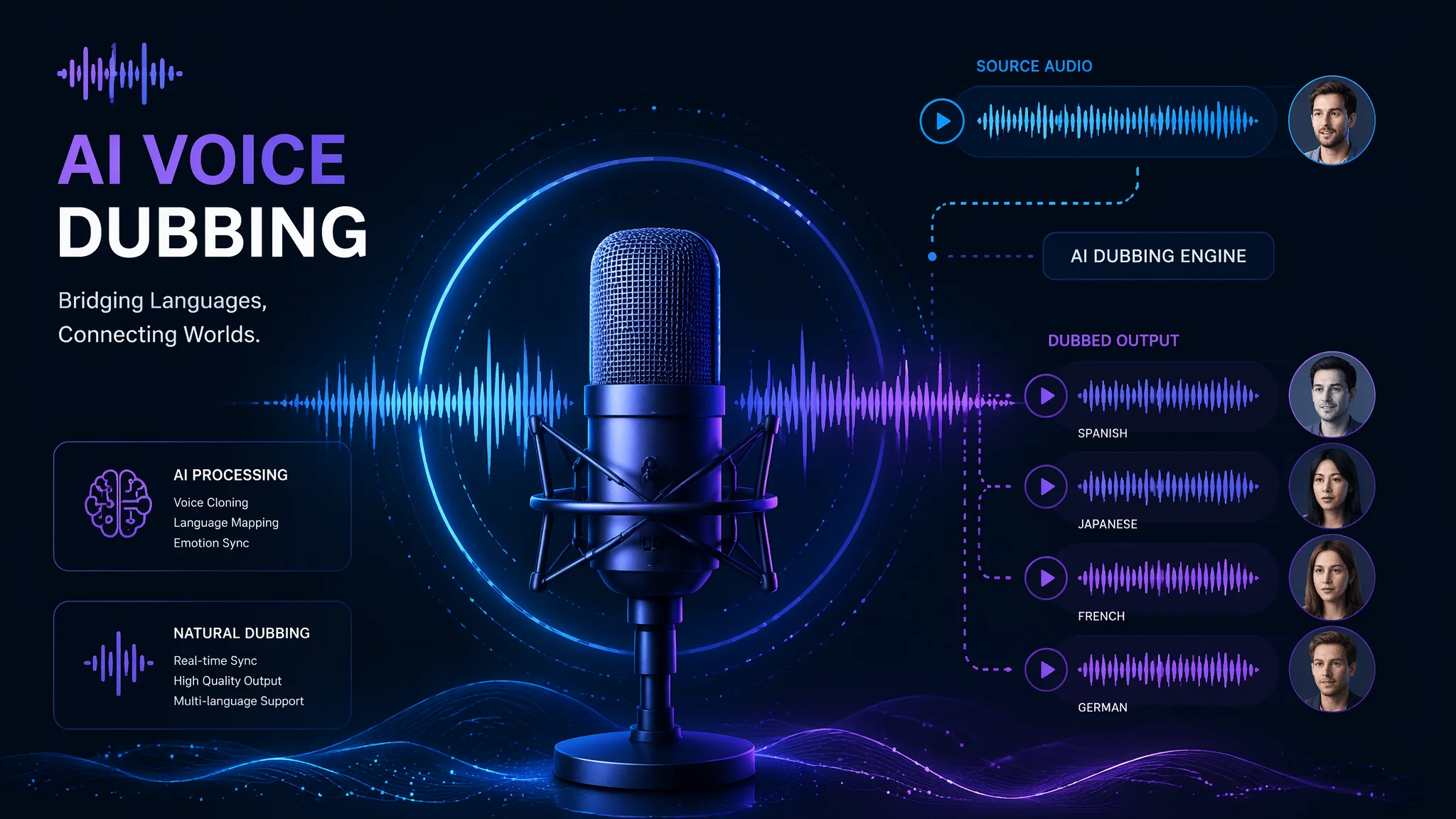 AI VOICE
DUBBING

Bridging Languages,
Connecting Worlds.

AI PROCESSING
Voice Cloning
Language Mapping
Emotion Sync

NATURAL DUBBING
Real-time Sync
High Quality Output
Multi-language Support

SOURCE AUDIO

AI DUBBING ENGINE

DUBBED OUTPUT

SPANISH

JAPANESE

FRENCH

GERMAN